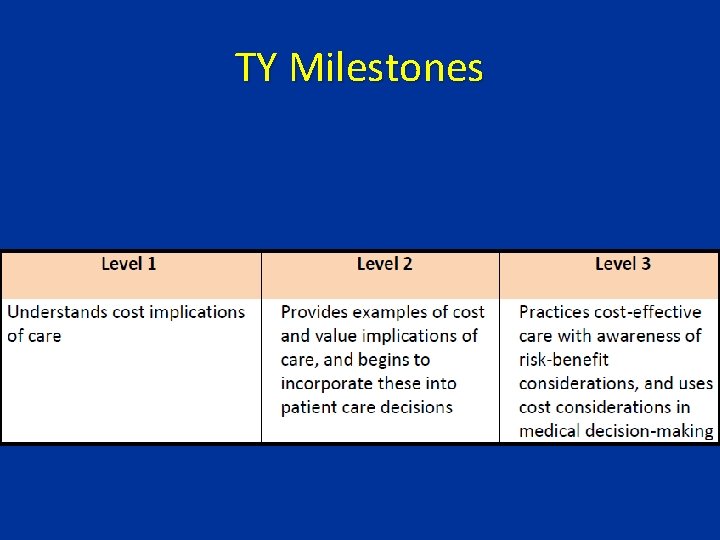 TY Milestones

| Level 1 | Level 2 | Level 3 |
|---|---|---|
| Understands cost implications of care | Provides examples of cost and value implications of care, and begins to incorporate these into patient care decisions | Practices cost-effective care with awareness of risk-benefit considerations, and uses cost considerations in medical decision-making |